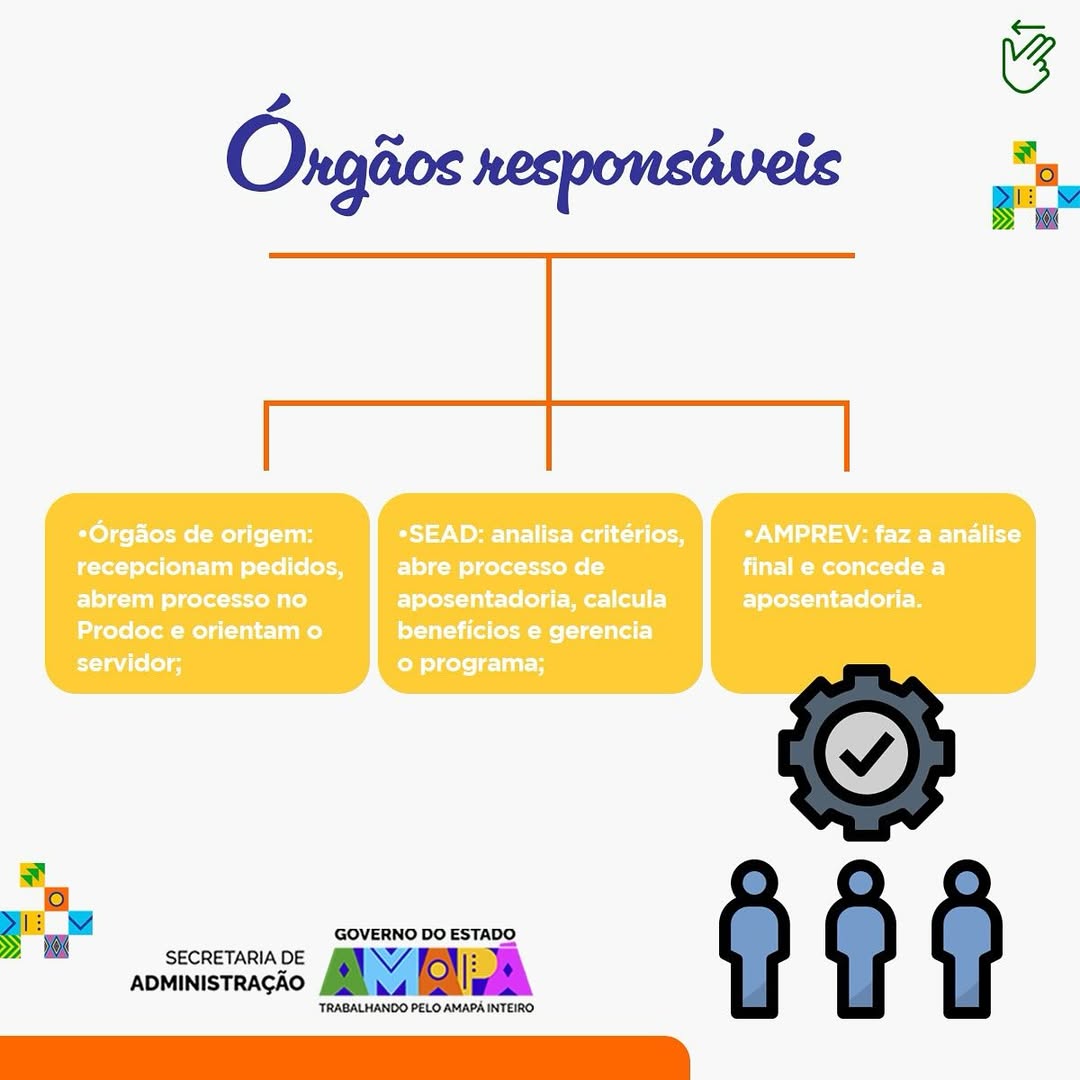 Órgãos responsáveis

•Órgãos de origem: recepcionam pedidos, abrem processo no Prodoc e orientam o servidor;

•SEAD: analisa critérios, abre processo de aposentadoria, calcula benefícios e gerencia o programa;

•AMPREV: faz a análise final e concede a aposentadoria.

SECRETARIA DE ADMINISTRAÇÃO

GOVERNO DO ESTADO
AMAPÁ
TRABALHANDO PELO AMAPÁ INTEIRO